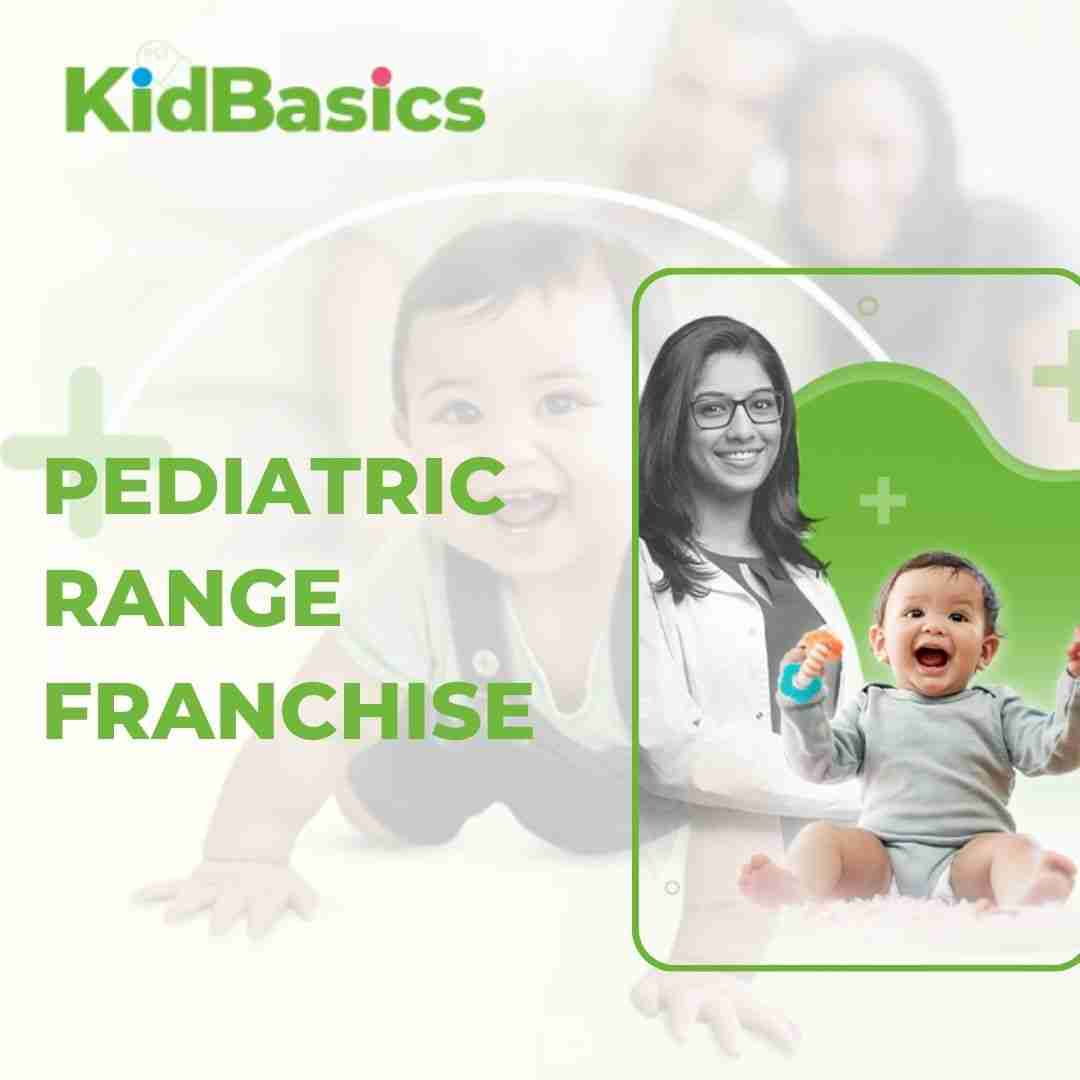 KidBasics

PEDIATRIC RANGE FRANCHISE